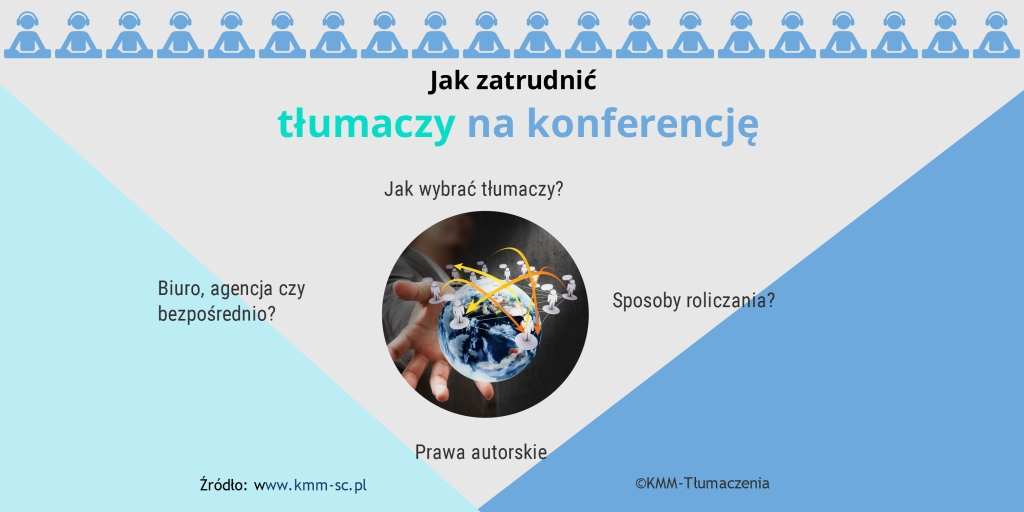 Jak zatrudnić

tłumaczy na konferencję

Jak wybrać tłumaczy?

Biuro, agencja czy bezpośrednio?

Sposoby roliczania?

Prawa autorskie

Źródło: www.kmm-sc.pl

©KMM-Tłumaczenia